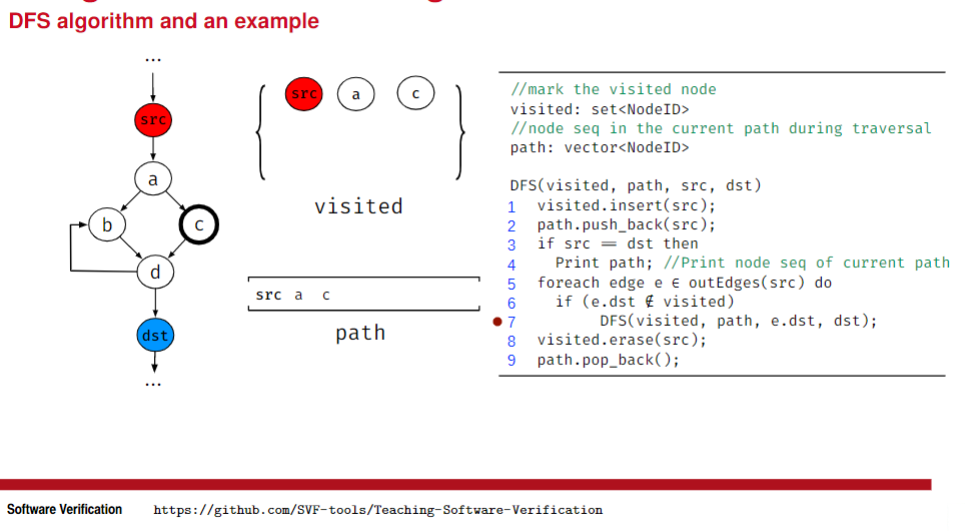 DFS algorithm and an example

...

src

a

b

c

d

dst

...

src a c

visited

src a c

path

//mark the visited node
visited: set<NodeID>
//node seq in the current path during traversal
path: vector<NodeID>

DFS(visited, path, src, dst)
1 visited.insert(src);
2 path.push_back(src);
3 if src == dst then
4 Print path; //Print node seq of current path
5 foreach edge e ∈ outEdges(src) do
6 if (e.dst ∉ visited)
7 DFS(visited, path, e.dst, dst);
8 visited.erase(src);
9 path.pop_back();

Software Verification https://github.com/SVF-tools/Teaching-Software-Verification